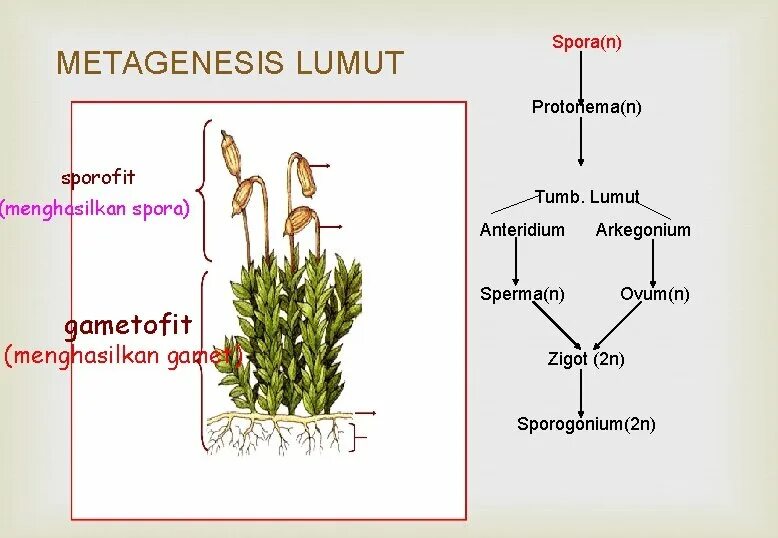 METAGENESIS LUMUT

sporofit
(menghasilkan spora)

gametofit
(menghasilkan gamet)

Spora(n)

Protonema(n)

Tumb. Lumut

Anteridium

Arkegonium

Sperma(n)

Ovum(n)

Zigot (2n)

Sporogonium(2n)